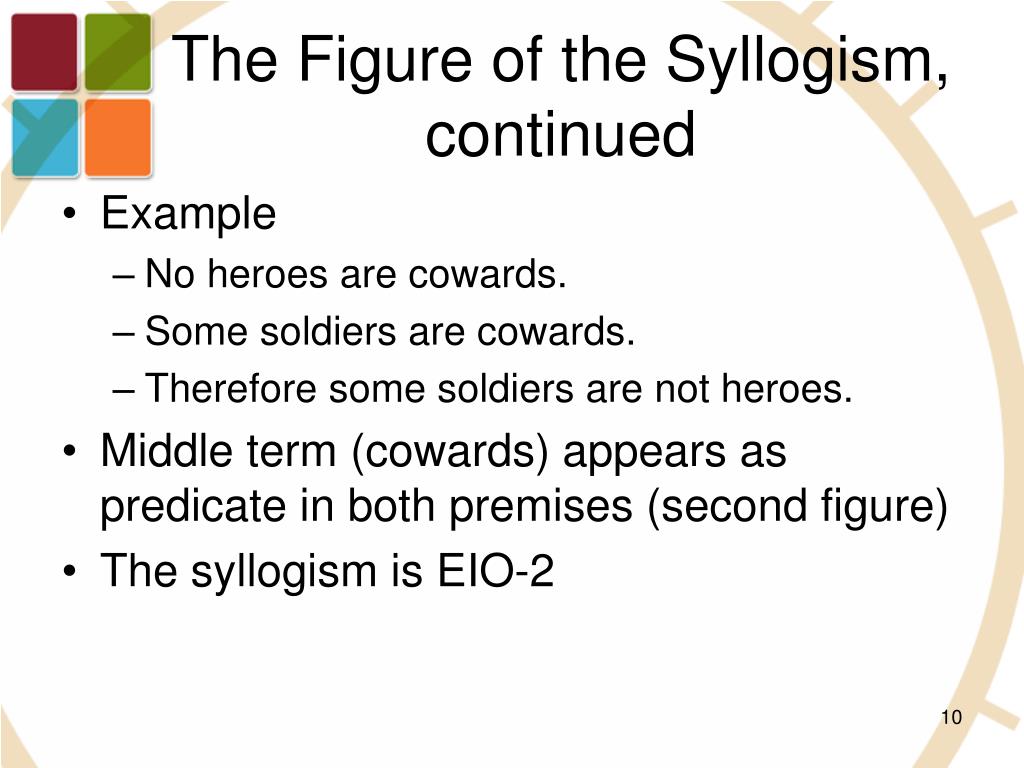 The Figure of the Syllogism, continued

• Example
– No heroes are cowards.
– Some soldiers are cowards.
– Therefore some soldiers are not heroes.
• Middle term (cowards) appears as predicate in both premises (second figure)
• The syllogism is EIO-2

10